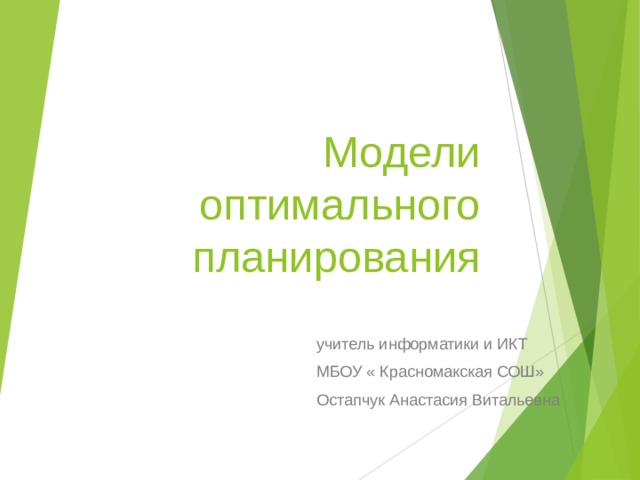 Модели оптимального планирования

учитель информатики и ИКТ

МБОУ « Красномакская СОШ»

Остапчук Анастасия Витальевна